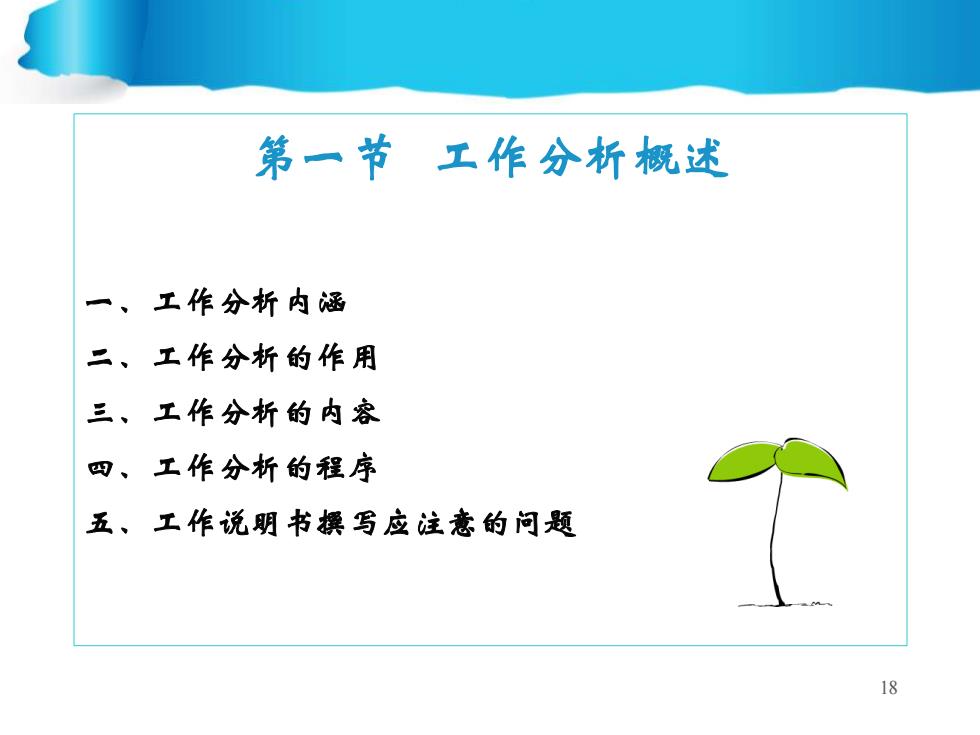 第一节 工作分析概述

一、工作分析内涵

二、工作分析的作用

三、工作分析的内容

四、工作分析的程序

五、工作说明书撰写应注意的问题

18